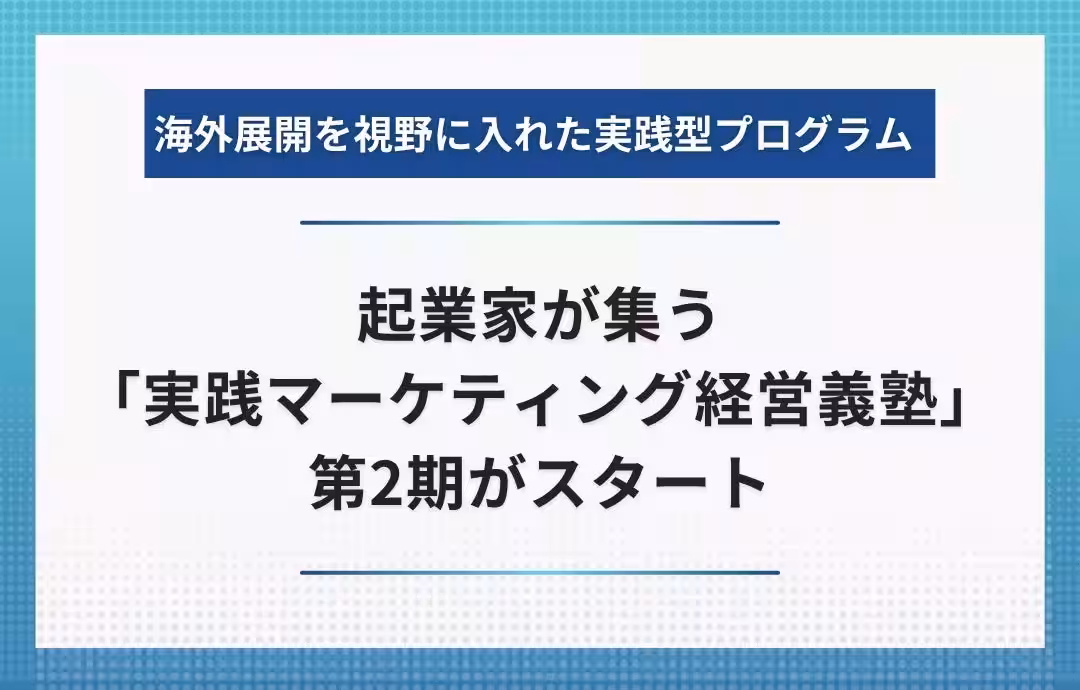 海外展開を視野に入れた実践型プログラム

起業家が集う
「実践マーケティング経営義塾」
第2期がスタート